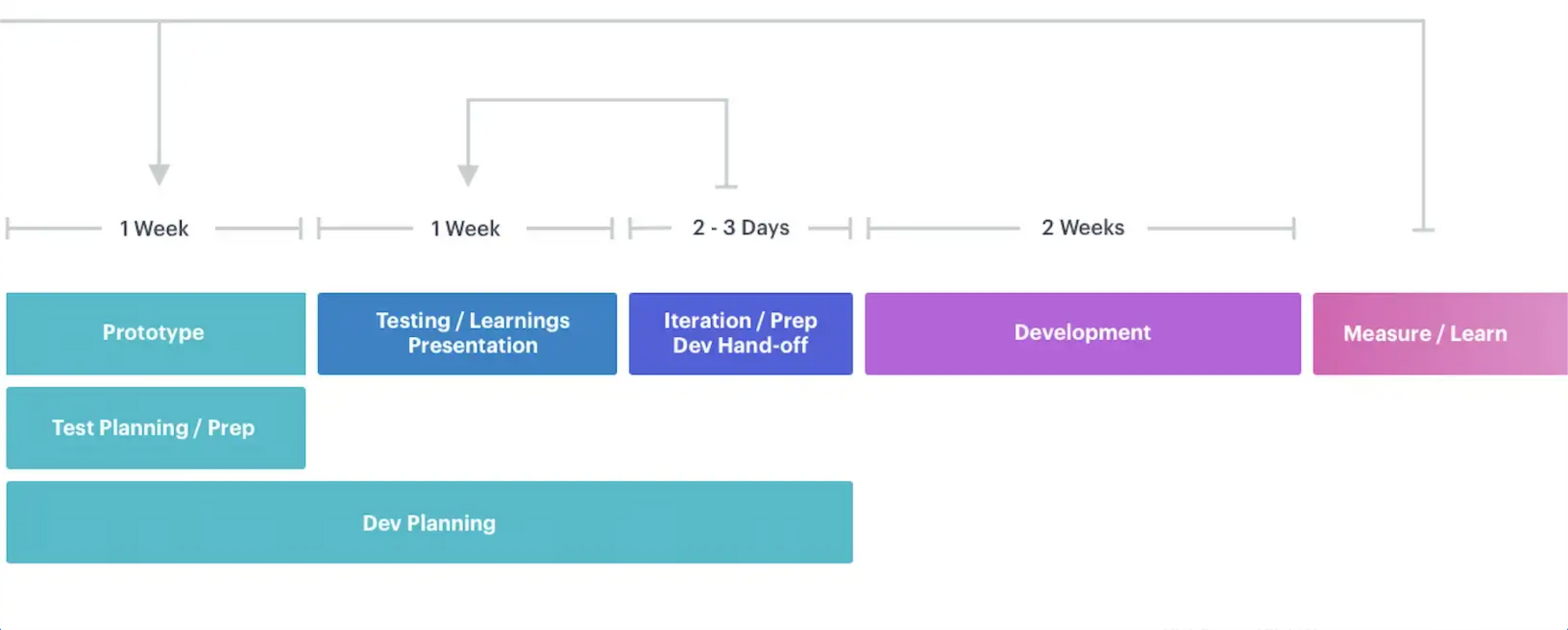 1 Week

1 Week

2 - 3 Days

2 Weeks

Prototype

Testing / Learnings Presentation

Iteration / Prep Dev Hand-off

Development

Measure / Learn

Test Planning / Prep

Dev Planning